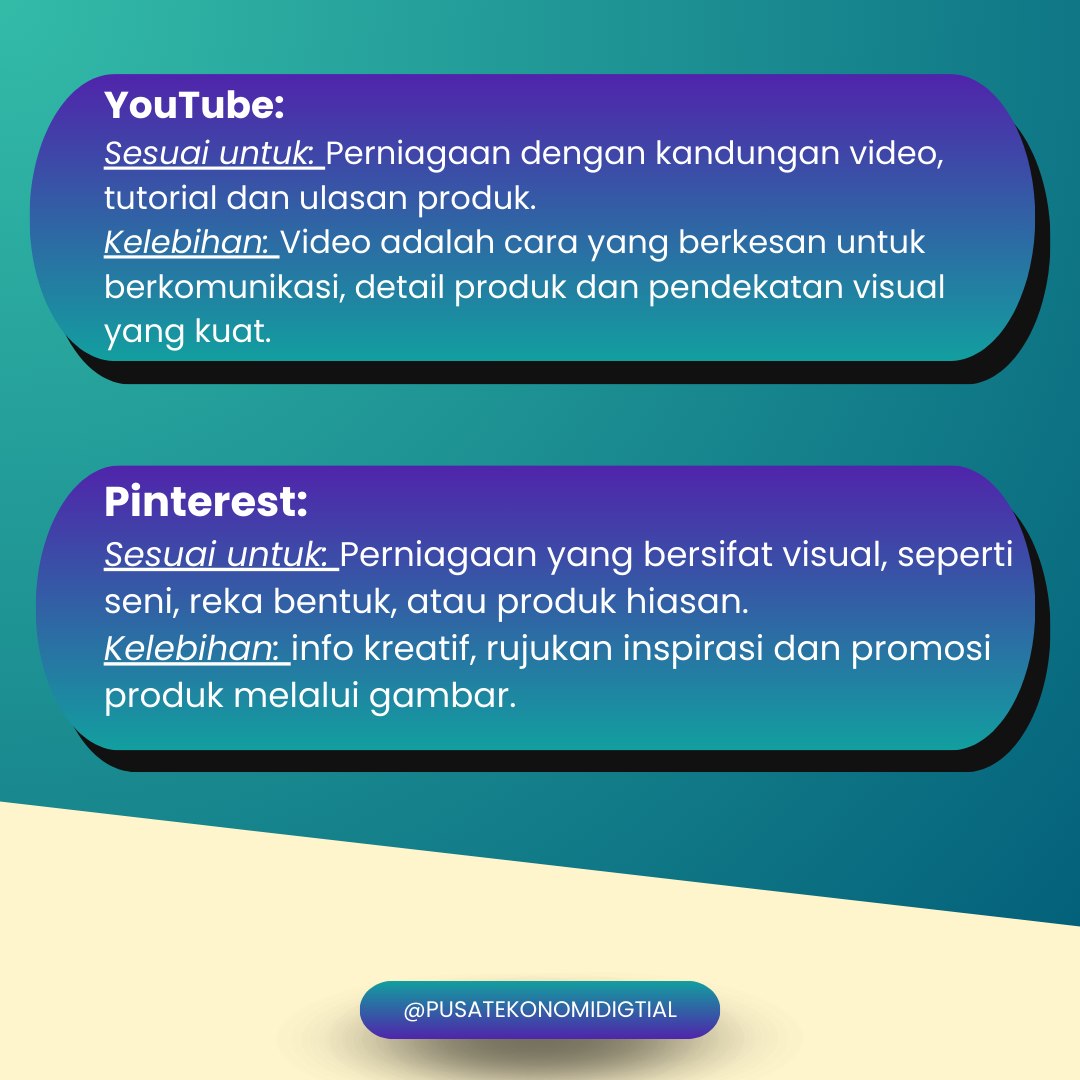 YouTube:
Sesuai untuk: Perniagaan dengan kandungan video, tutorial dan ulasan produk.
Kelebihan: Video adalah cara yang berkesan untuk berkomunikasi, detail produk dan pendekatan visual yang kuat.

Pinterest:
Sesuai untuk: Perniagaan yang bersifat visual, seperti seni, reka bentuk, atau produk hiasan.
Kelebihan: info kreatif, rujukan inspirasi dan promosi produk melalui gambar.

@PUSATEKONOMIDIGTIAL